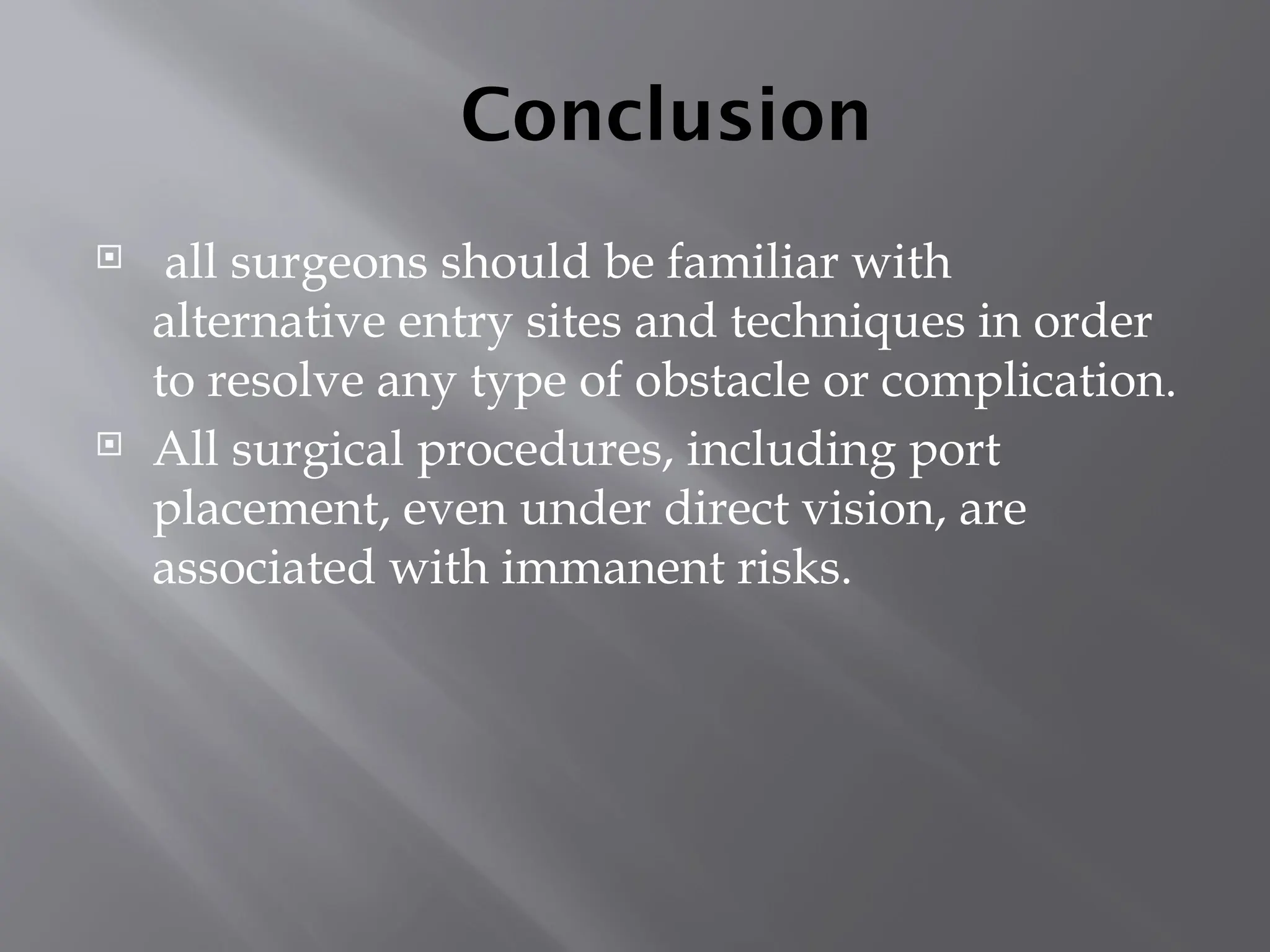 Conclusion

all surgeons should be familiar with alternative entry sites and techniques in order to resolve any type of obstacle or complication.

All surgical procedures, including port placement, even under direct vision, are associated with immanent risks.